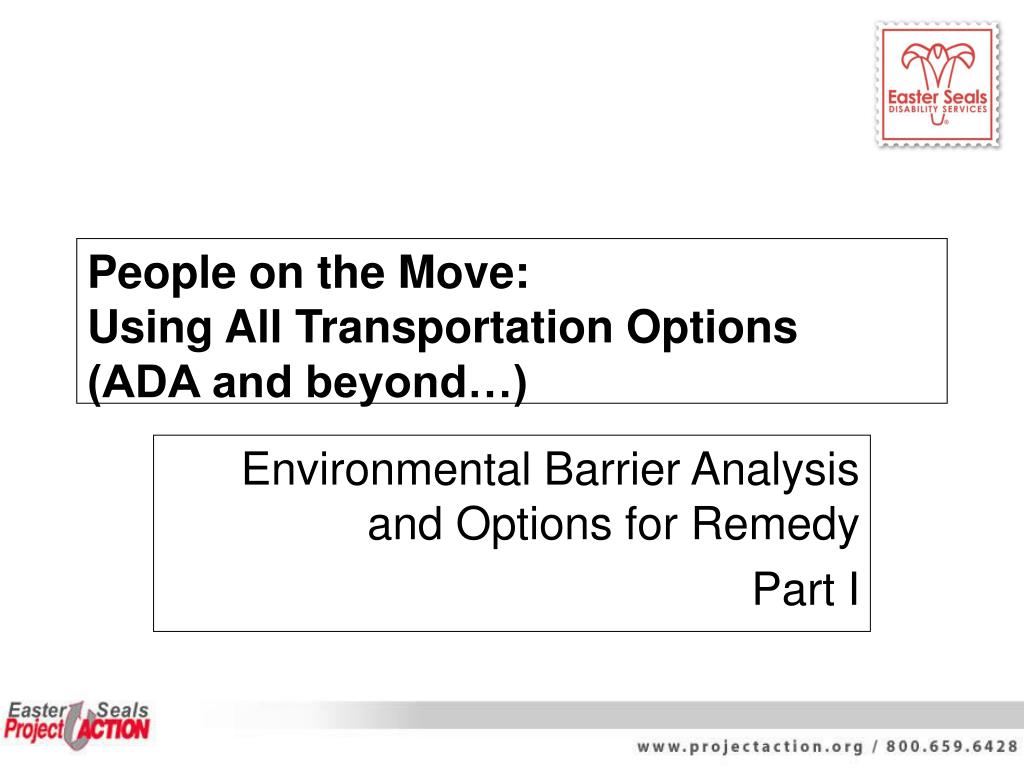 Easter Seals
DISABILITY SERVICES

People on the Move:
Using All Transportation Options
(ADA and beyond…)

Environmental Barrier Analysis and Options for Remedy

Part I

Easter Seals
Project ACTION

www.projectaction.org / 800.659.6428